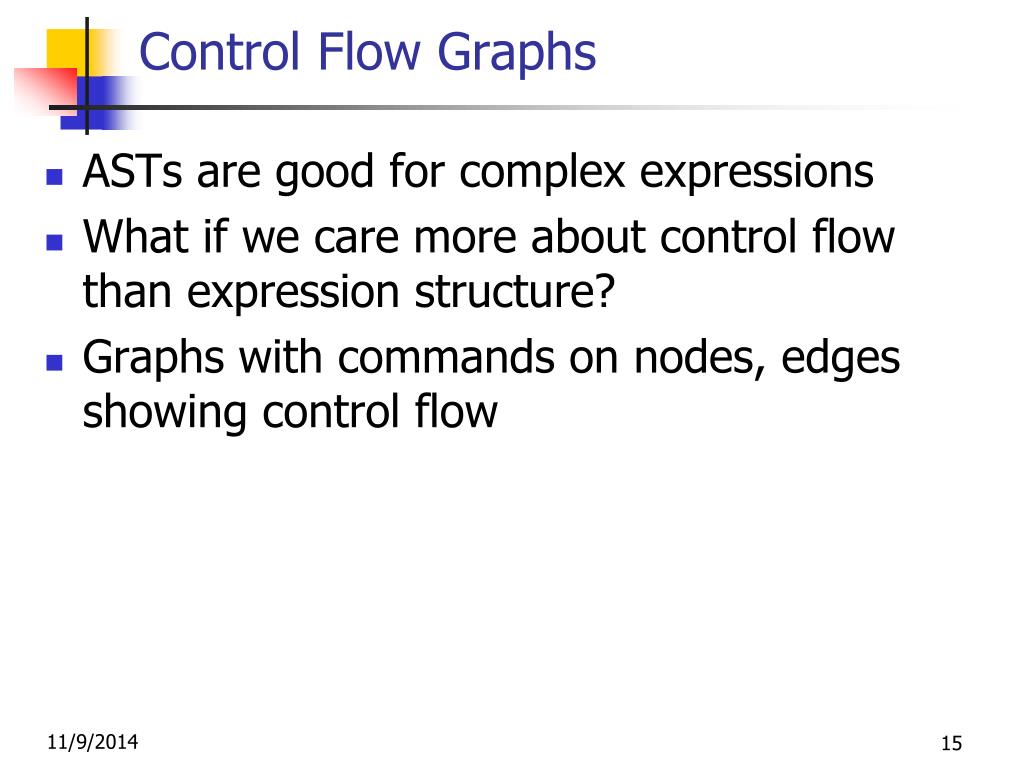 Control Flow Graphs

- ASTs are good for complex expressions
- What if we care more about control flow than expression structure?
- Graphs with commands on nodes, edges showing control flow

11/9/2014

15